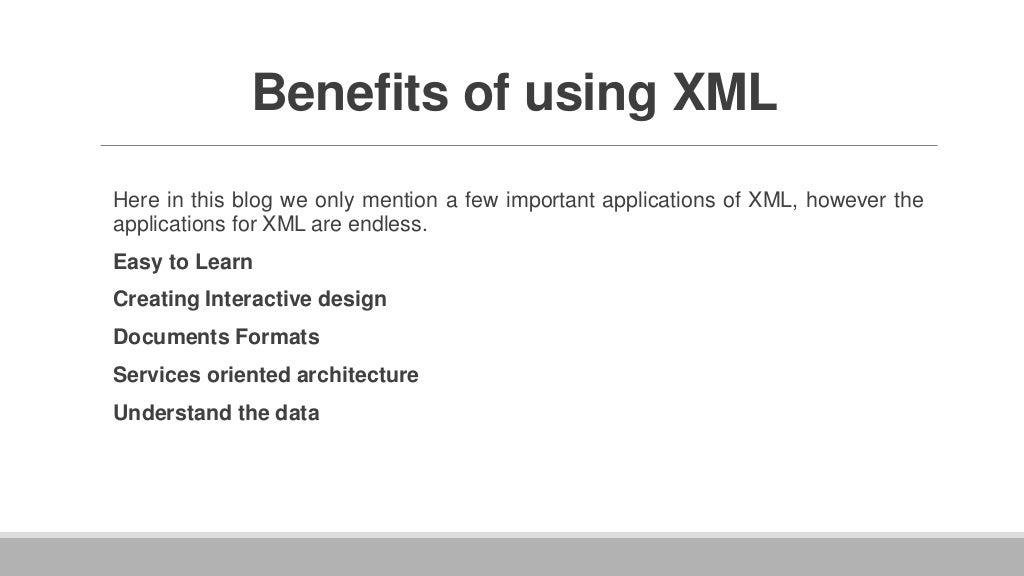 Benefits of using XML

Here in this blog we only mention a few important applications of XML, however the applications for XML are endless.

Easy to Learn

Creating Interactive design

Documents Formats

Services oriented architecture

Understand the data